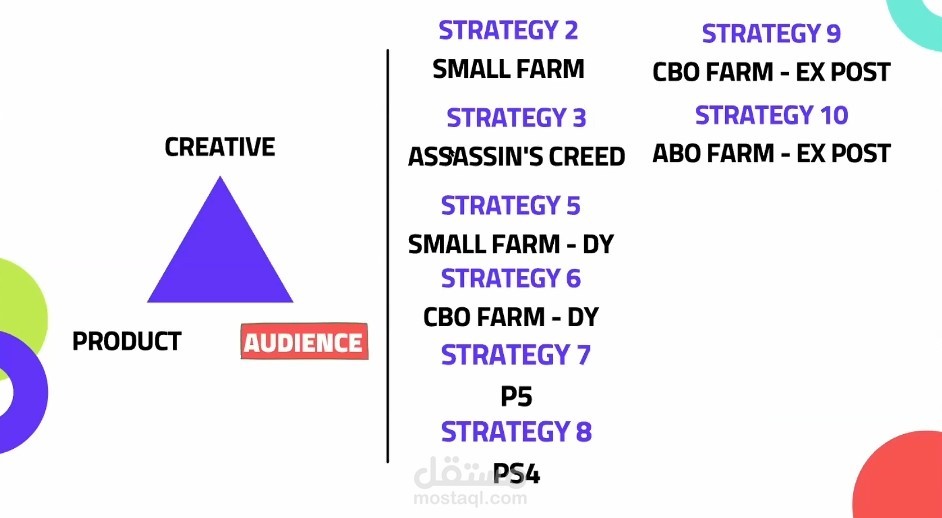 CREATIVE

PRODUCT

AUDIENCE

STRATEGY 2
SMALL FARM

STRATEGY 3
ASSASSIN'S CREED

STRATEGY 5
SMALL FARM - DY

STRATEGY 6
CBO FARM - DY

STRATEGY 7
P5

STRATEGY 8
PS4

STRATEGY 9
CBO FARM - EX POST

STRATEGY 10
ABO FARM - EX POST

مستقل
mostaql.com